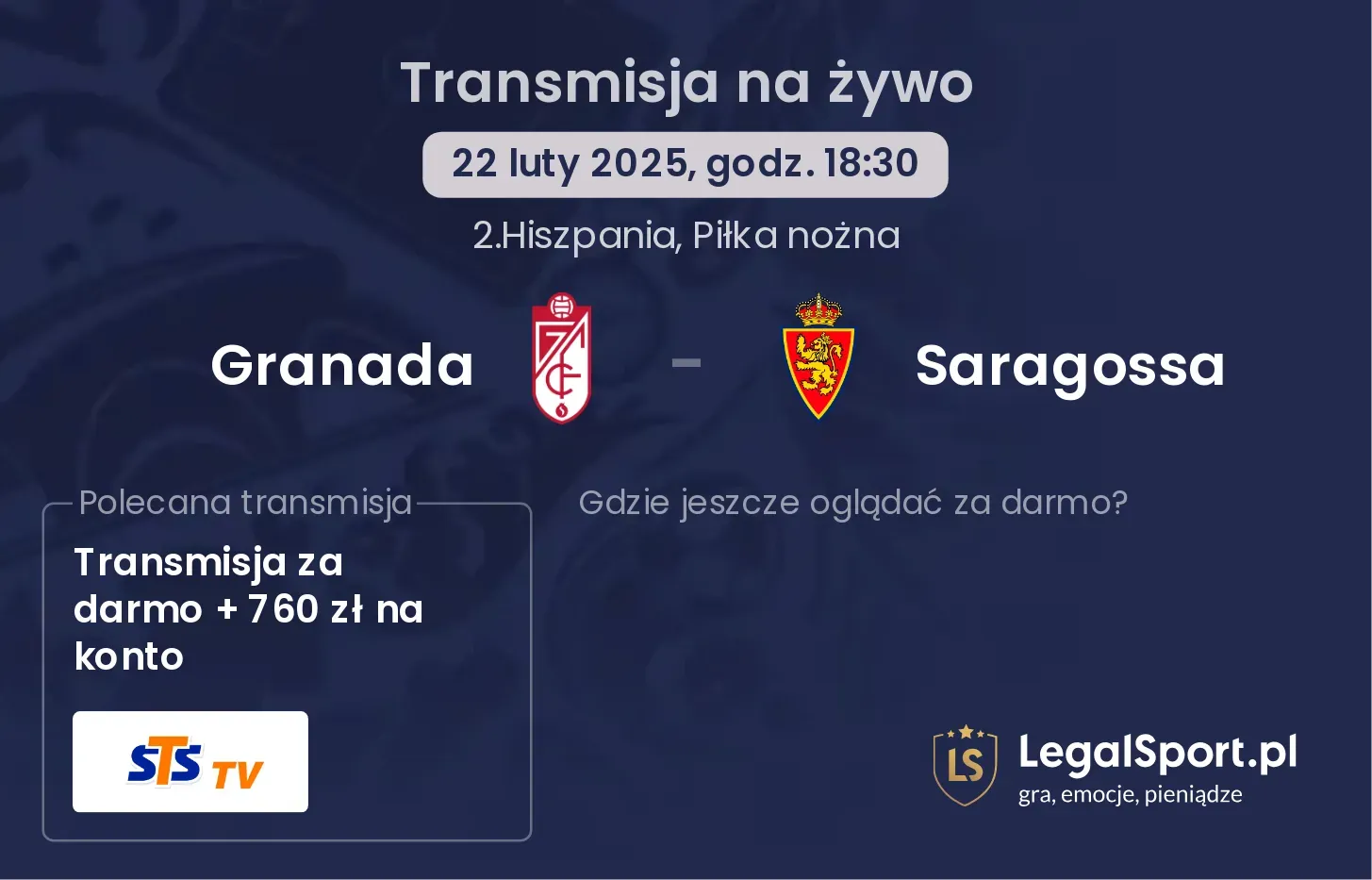 Transmisja na żywo

22 luty 2025, godz. 18:30

2.Hiszpania, Piłka nożna

Granada - Saragossa

Polecana transmisja

Transmisja za darmo + 760 zł na konto

STS TV

Gdzie jeszcze oglądać za darmo?

LS

LegalSport.pl
gra, emocje, pieniądze